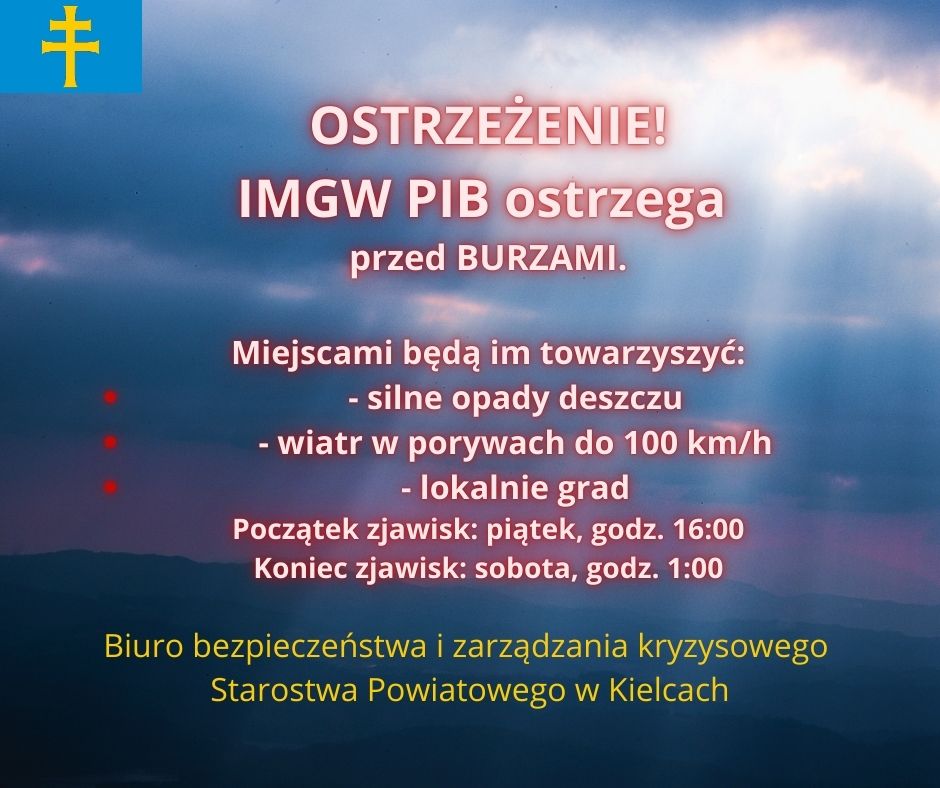 OSTRZEŻENIE!
IMGW PIB ostrzega
przed BURZAMI.

Miejscami będą im towarzyszyć:
- silne opady deszczu
- wiatr w porywach do 100 km/h
- lokalnie grad
Początek zjawisk: piątek, godz. 16:00
Koniec zjawisk: sobota, godz. 1:00

Biuro bezpieczeństwa i zarządzania kryzysowego
Starostwa Powiatowego w Kielcach